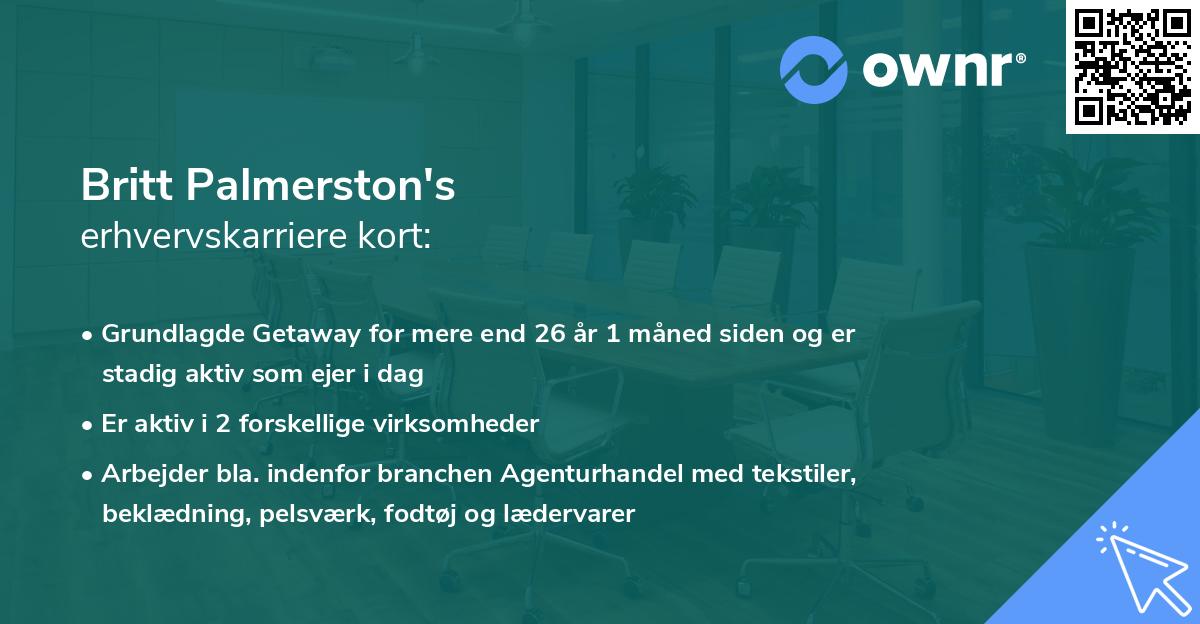 ownr®

Britt Palmerston's
erhvervskarriere kort:

• Grundlagde Getaway for mere end 26 år 1 måned siden og er stadig aktiv som ejer i dag

• Er aktiv i 2 forskellige virksomheder

• Arbejder bla. indenfor branchen Agenturhandel med tekstiler, beklædning, pelsværk, fodtøj og lædervarer